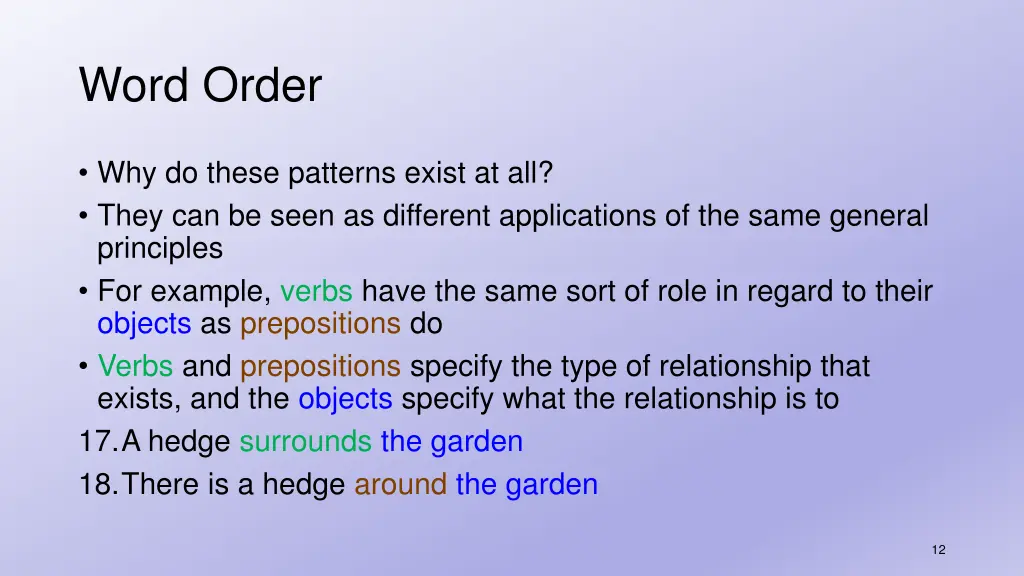 Word Order

• Why do these patterns exist at all?
• They can be seen as different applications of the same general principles
• For example, verbs have the same sort of role in regard to their objects as prepositions do
• Verbs and prepositions specify the type of relationship that exists, and the objects specify what the relationship is to

17. A hedge surrounds the garden
18. There is a hedge around the garden

12